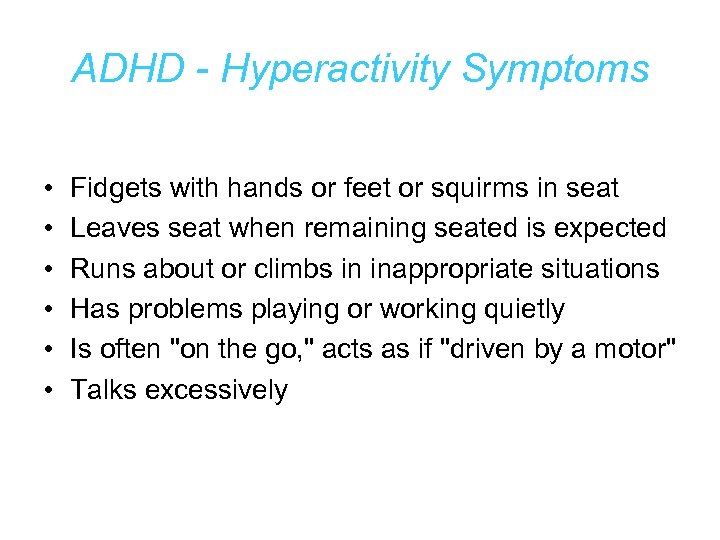 ADHD - Hyperactivity Symptoms

• Fidgets with hands or feet or squirms in seat
• Leaves seat when remaining seated is expected
• Runs about or climbs in inappropriate situations
• Has problems playing or working quietly
• Is often "on the go," acts as if "driven by a motor"
• Talks excessively